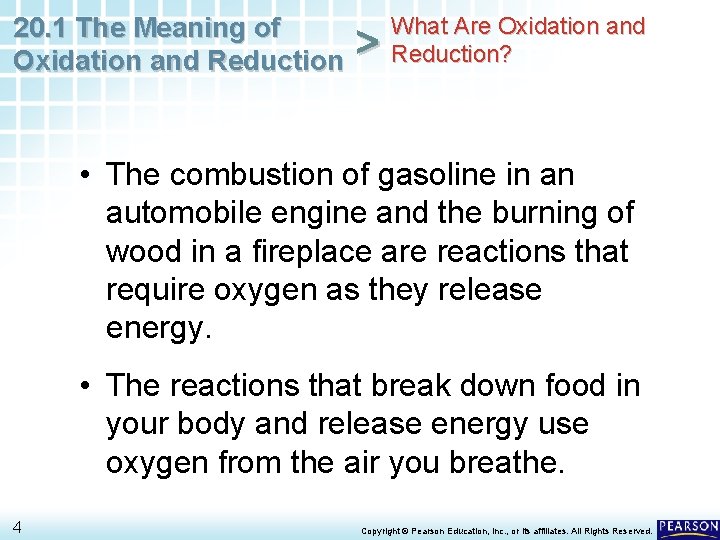 20.1 The Meaning of Oxidation and Reduction > What Are Oxidation and Reduction?

• The combustion of gasoline in an automobile engine and the burning of wood in a fireplace are reactions that require oxygen as they release energy.

• The reactions that break down food in your body and release energy use oxygen from the air you breathe.

4

Copyright © Pearson Education, Inc., or its affiliates. All Rights Reserved.

PEARSON